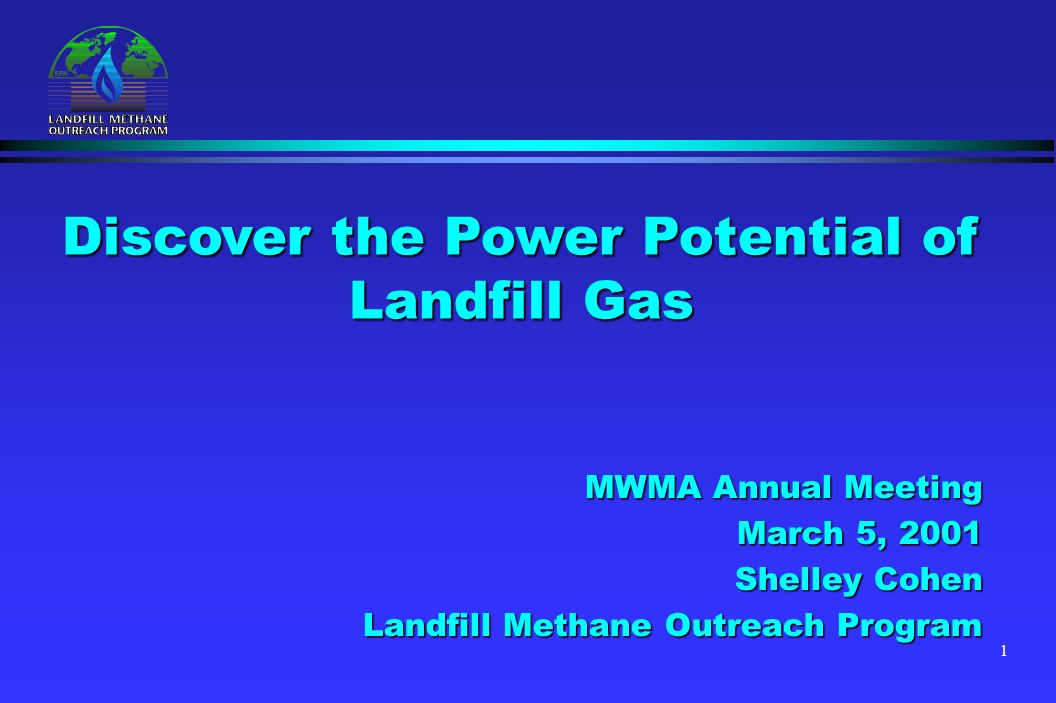 EPA
LANDFILL METHANE
OUTREACH PROGRAM

Discover the Power Potential of Landfill Gas

MWMA Annual Meeting
March 5, 2001
Shelley Cohen
Landfill Methane Outreach Program

1